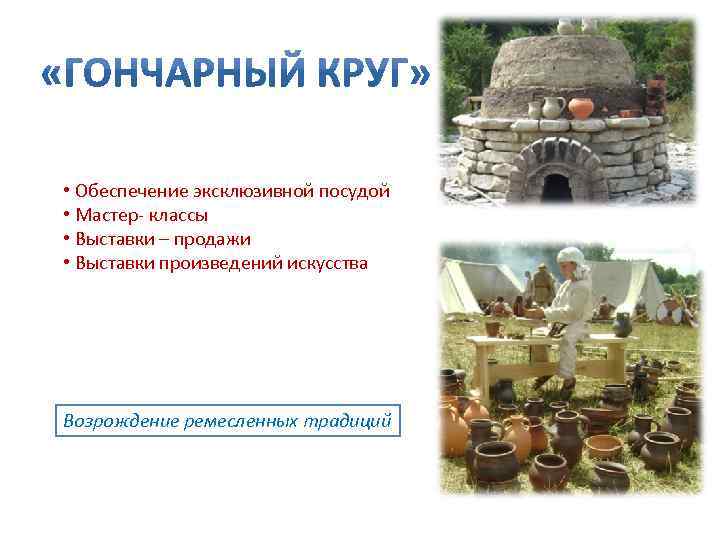 «ГОНЧАРНЫЙ КРУГ»

• Обеспечение эксклюзивной посудой
• Мастер- классы
• Выставки – продажи
• Выставки произведений искусства

Возрождение ремесленных традиций